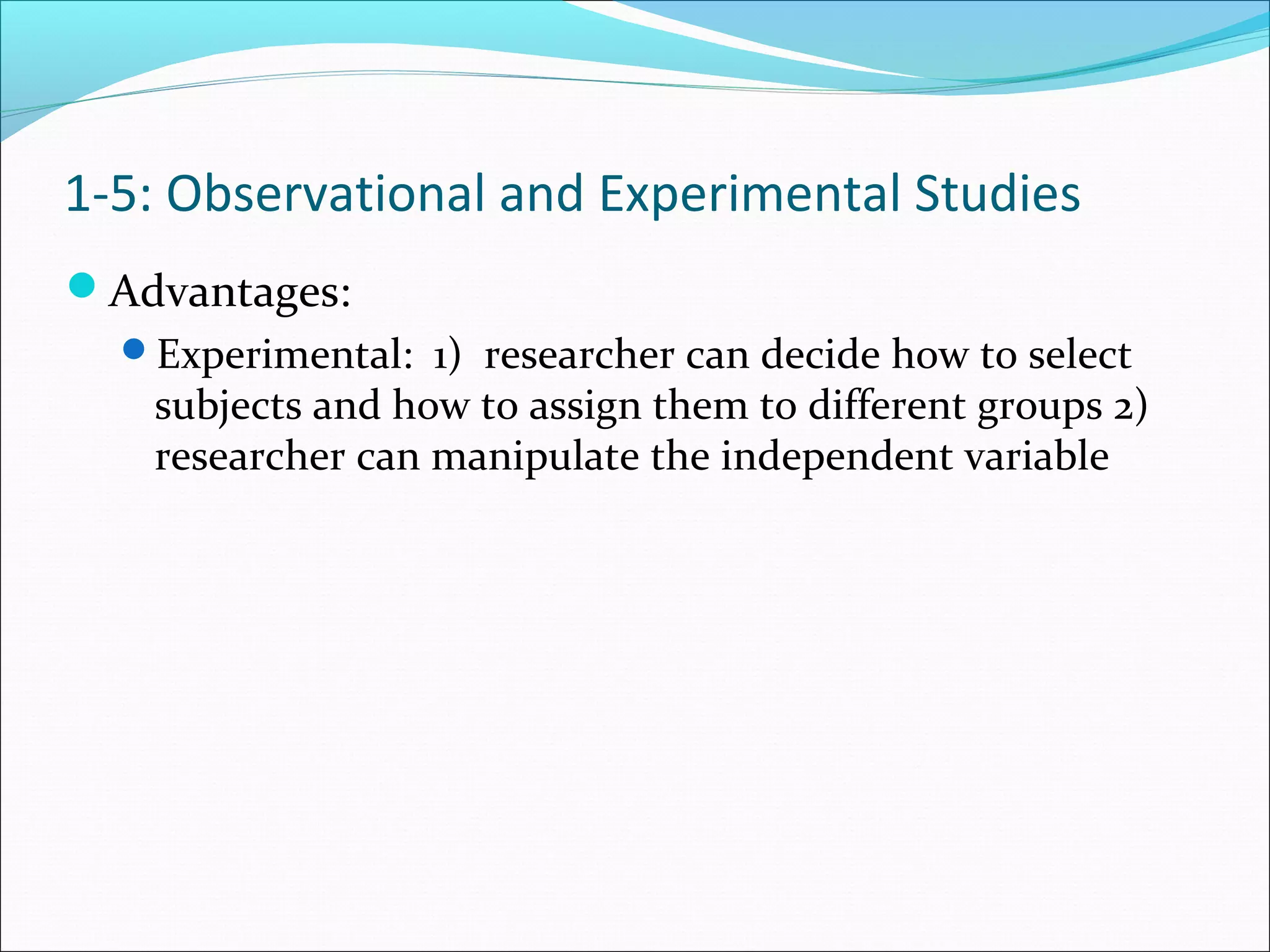 1-5: Observational and Experimental Studies

Advantages:

Experimental: 1) researcher can decide how to select subjects and how to assign them to different groups 2) researcher can manipulate the independent variable